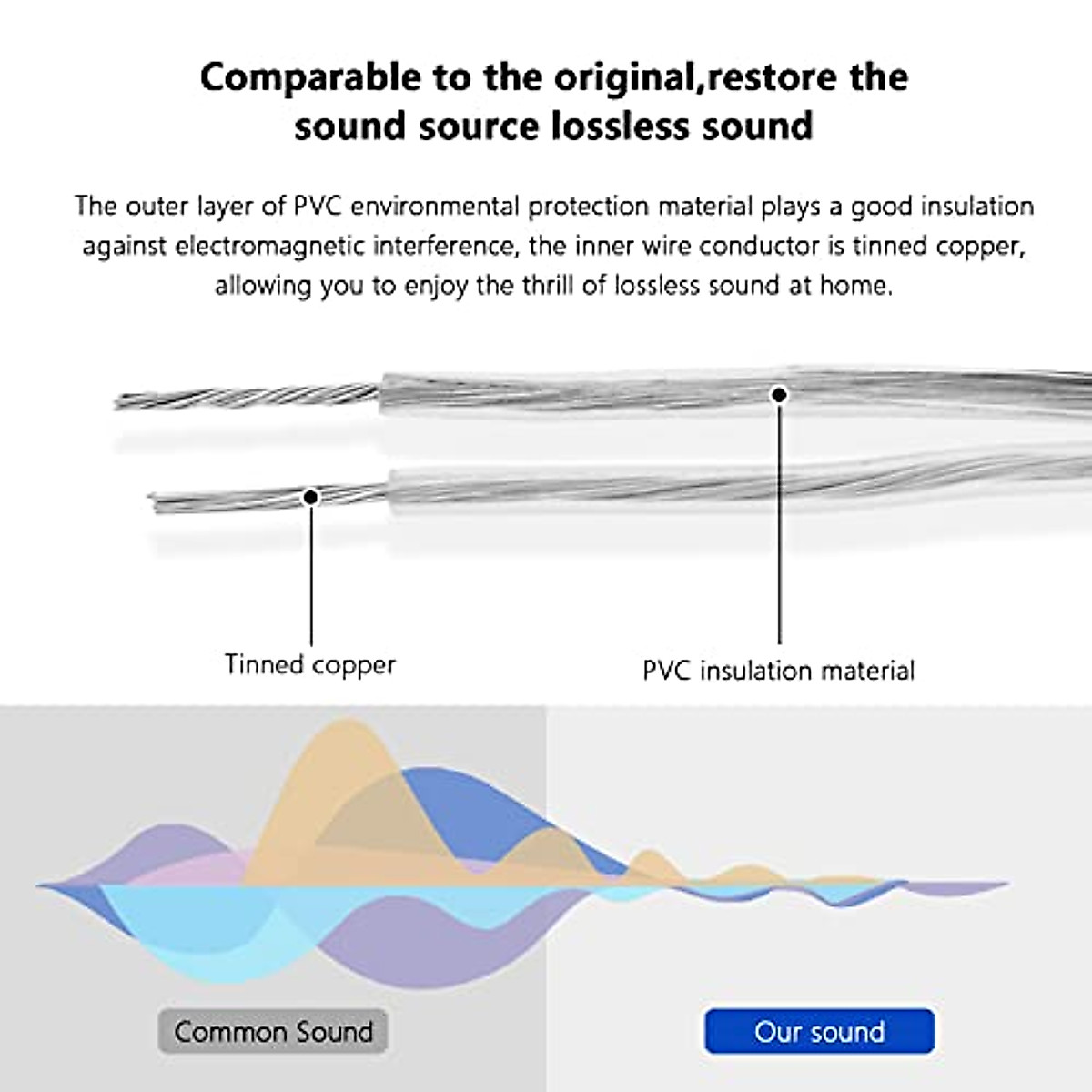 Comparable to the original,restore the sound source lossless sound

The outer layer of PVC environmental protection material plays a good insulation against electromagnetic interference, the inner wire conductor is tinned copper, allowing you to enjoy the thrill of lossless sound at home.

Tinned copper

PVC insulation material

Common Sound

Our sound